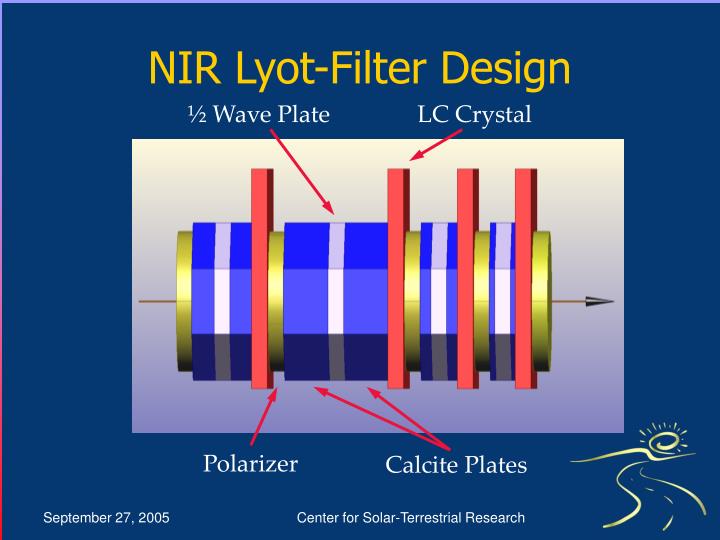 NIR Lyot-Filter Design

½ Wave Plate

LC Crystal

Polarizer

Calcite Plates

September 27, 2005

Center for Solar-Terrestrial Research